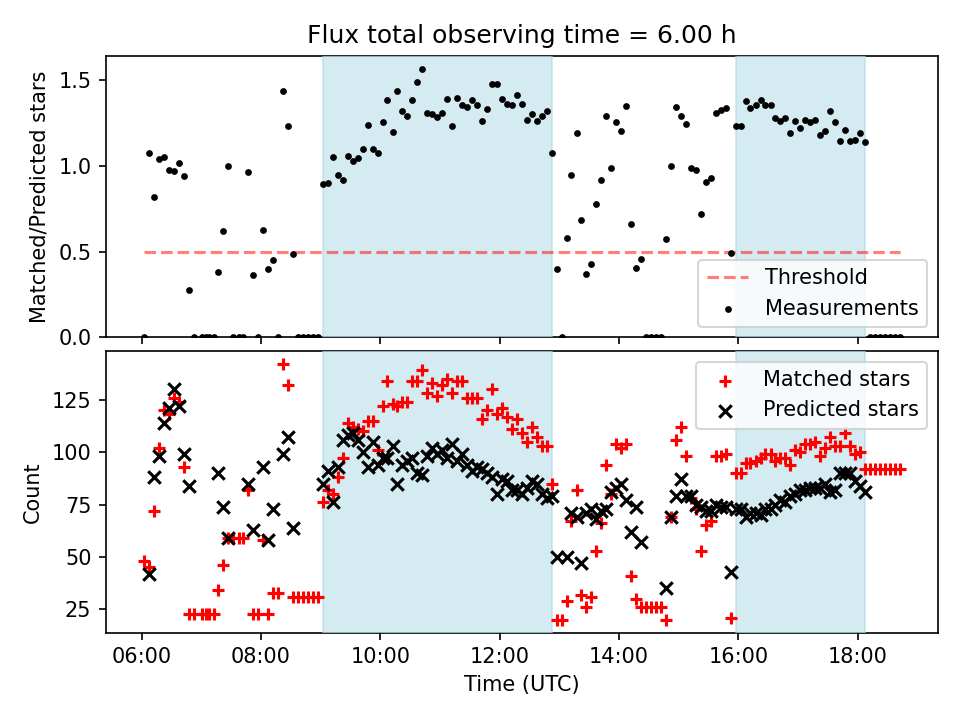 Flux total observing time = 6.00 h

Matched/Predicted stars

1.5
1.0
0.5
0.0

Threshold
Measurements

Count

125
100
75
50
25

Matched stars
Predicted stars

06:00 08:00 10:00 12:00 14:00 16:00 18:00

Time (UTC)